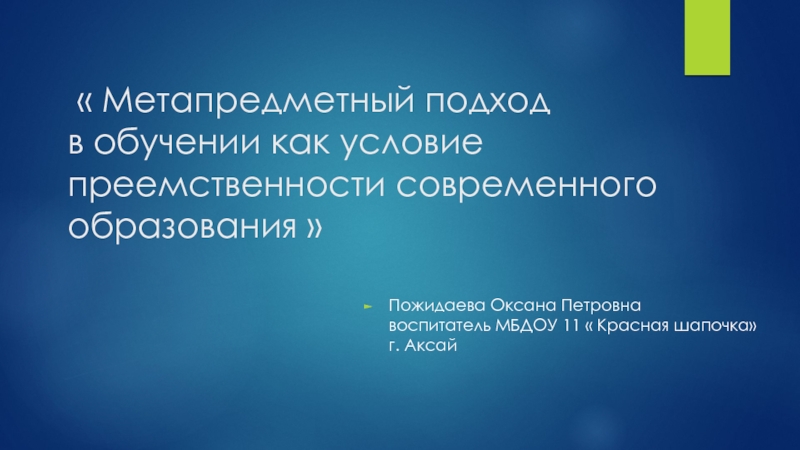 « Метапредметный подход в обучении как условие преемственности современного образования »

Пожидаева Оксана Петровна
воспитатель МБДОУ 11 « Красная шапочка»
г. Аксай